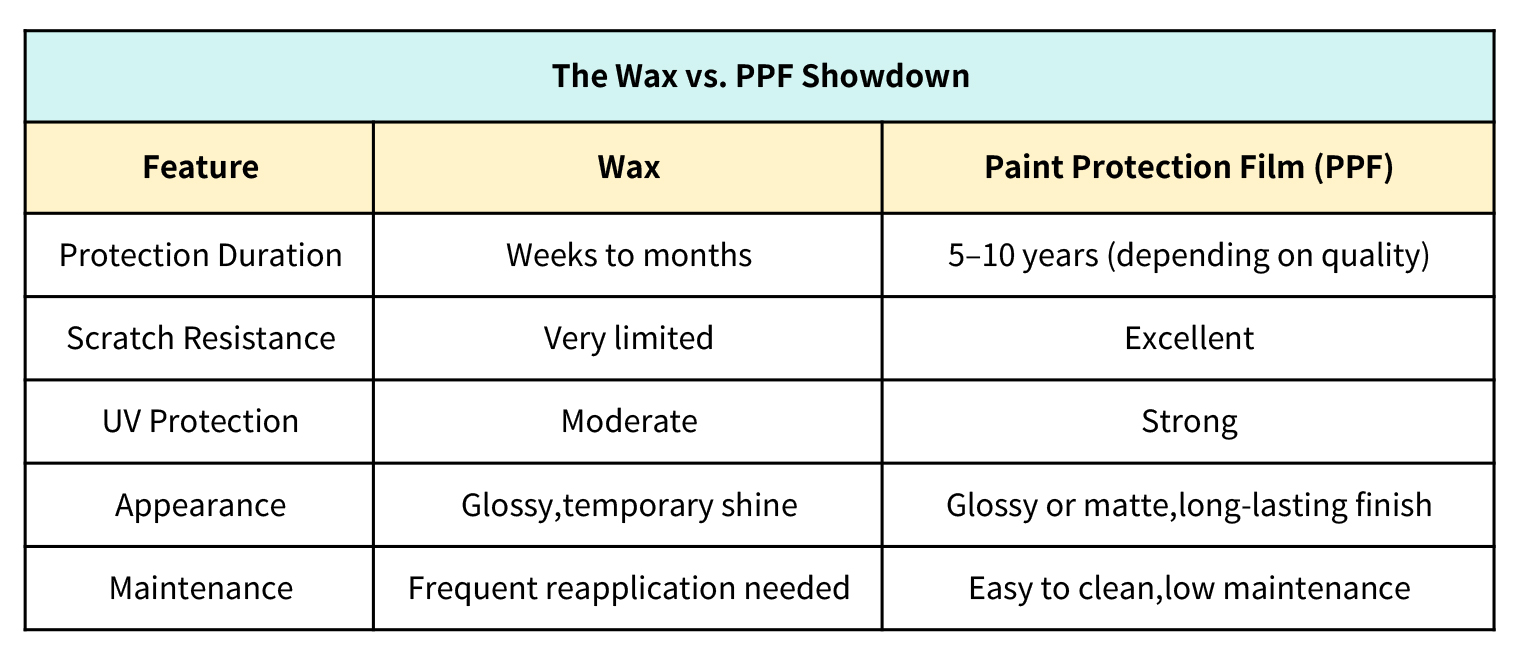 The Wax vs. PPF Showdown

| Feature | Wax | Paint Protection Film (PPF) |
|---|---|---|
| Protection Duration | Weeks to months | 5–10 years (depending on quality) |
| Scratch Resistance | Very limited | Excellent |
| UV Protection | Moderate | Strong |
| Appearance | Glossy,temporary shine | Glossy or matte,long-lasting finish |
| Maintenance | Frequent reapplication needed | Easy to clean,low maintenance |